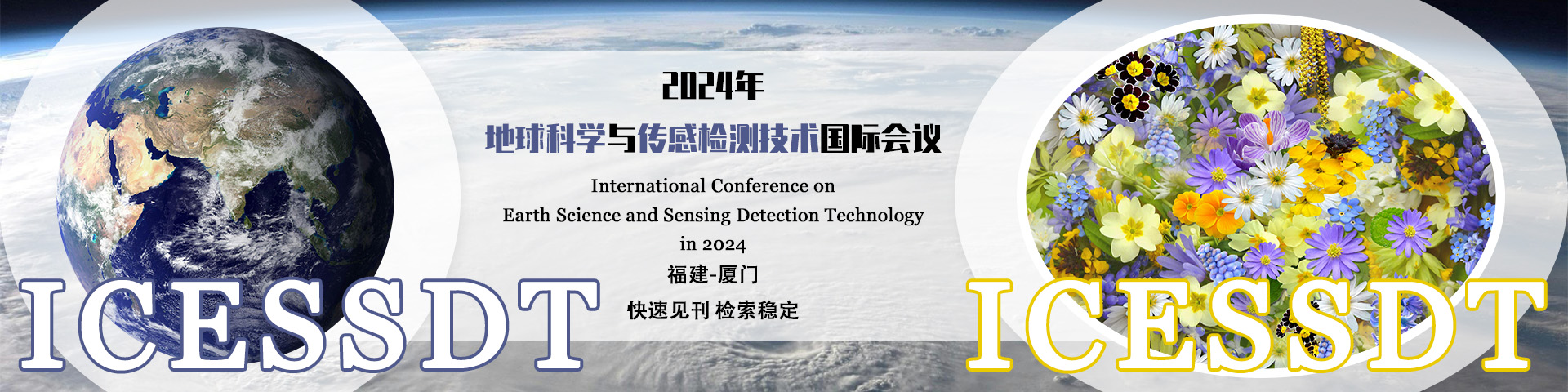 2024年

地球科学与传感检测技术国际会议

International Conference on Earth Science and Sensing Detection Technology in 2024

福建-厦门

快速见刊 检索稳定

ICESSDT

ICESSDT